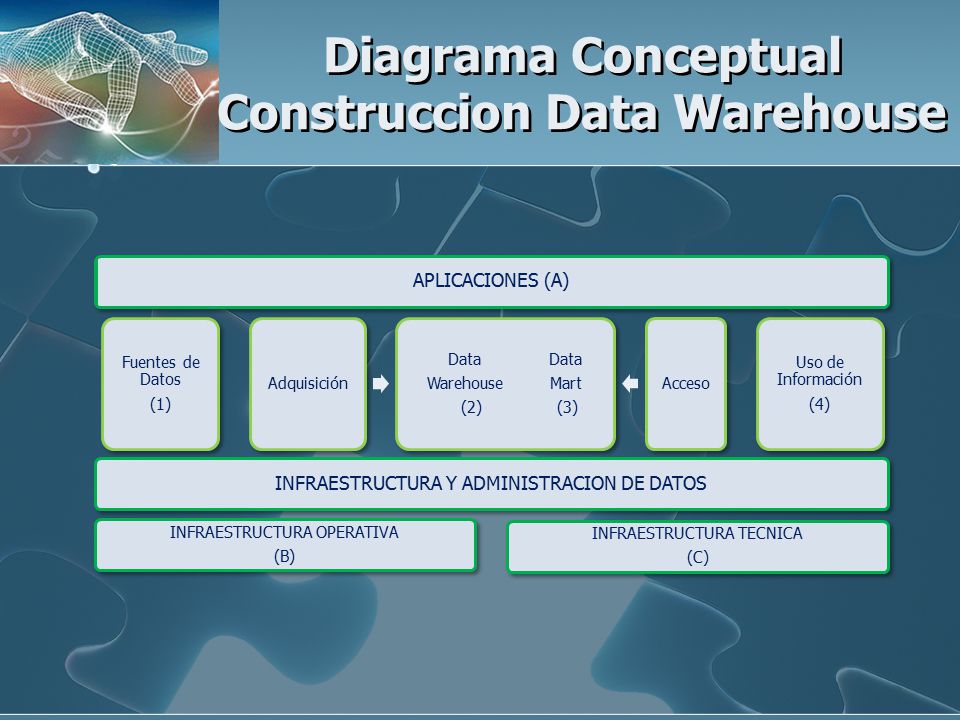 Diagrama Conceptual
Construccion Data Warehouse

APLICACIONES (A)

Fuentes de Datos
(1)

Adquisición

Data Warehouse
(2)

Data Mart
(3)

Acceso

Uso de Información
(4)

INFRAESTRUCTURA Y ADMINISTRACION DE DATOS

INFRAESTRUCTURA OPERATIVA
(B)

INFRAESTRUCTURA TECNICA
(C)